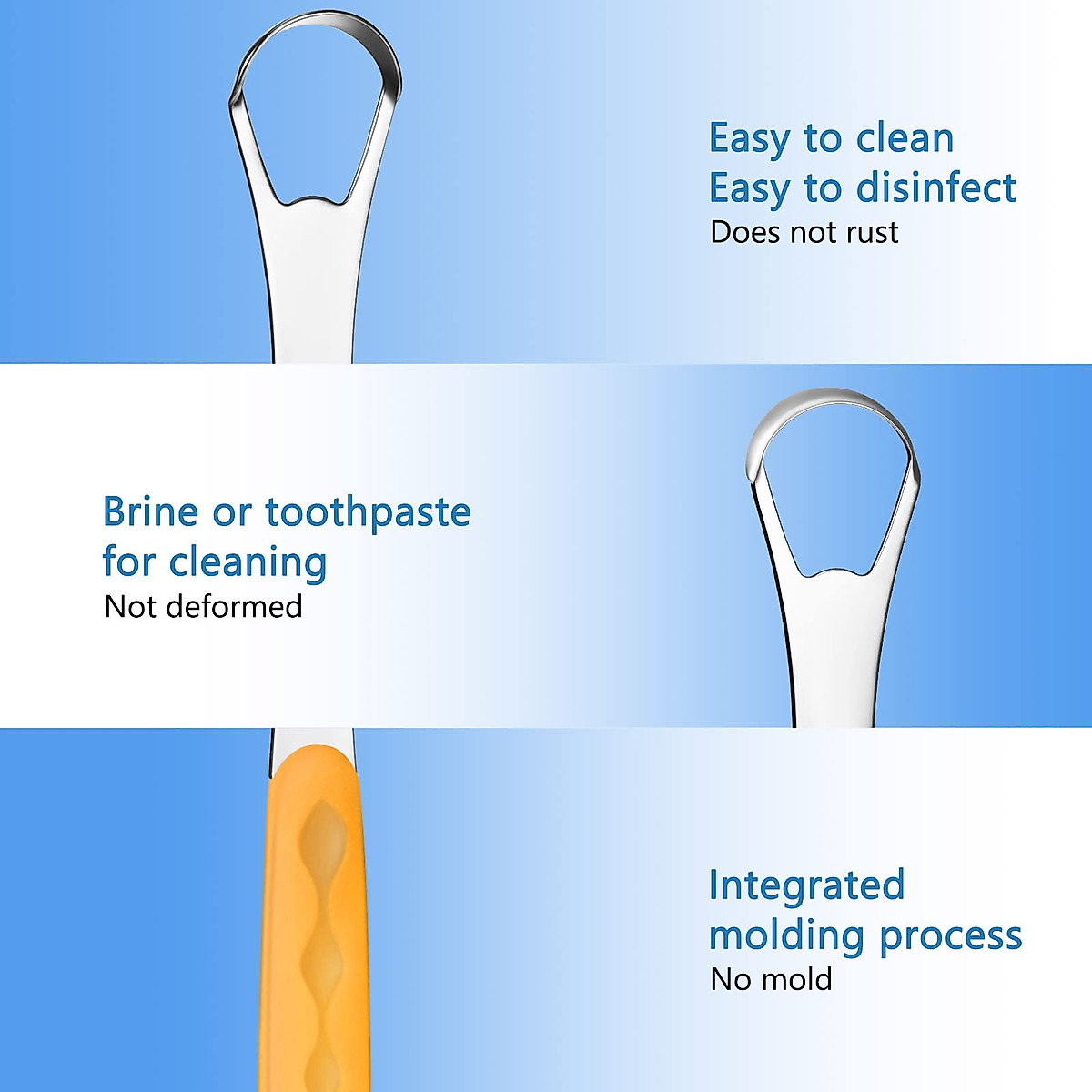 Easy to clean
Easy to disinfect
Does not rust

Brine or toothpaste for cleaning
Not deformed

Integrated molding process
No mold